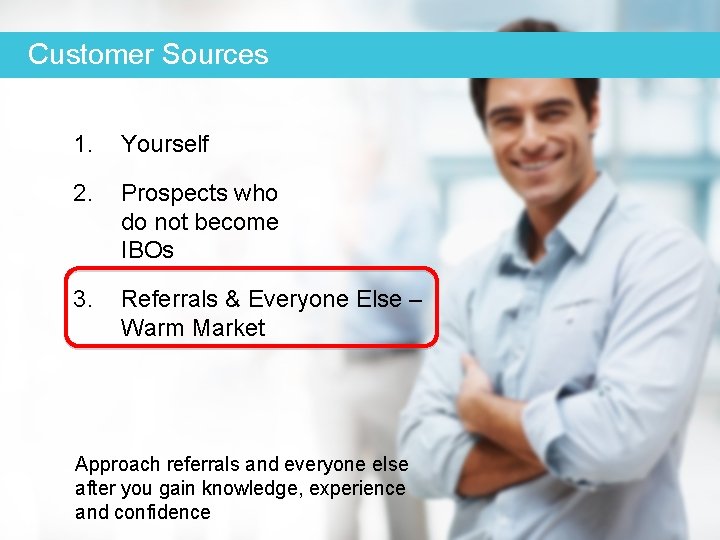 Customer Sources

1. Yourself

2. Prospects who do not become IBOs

3. Referrals & Everyone Else – Warm Market

Approach referrals and everyone else after you gain knowledge, experience and confidence